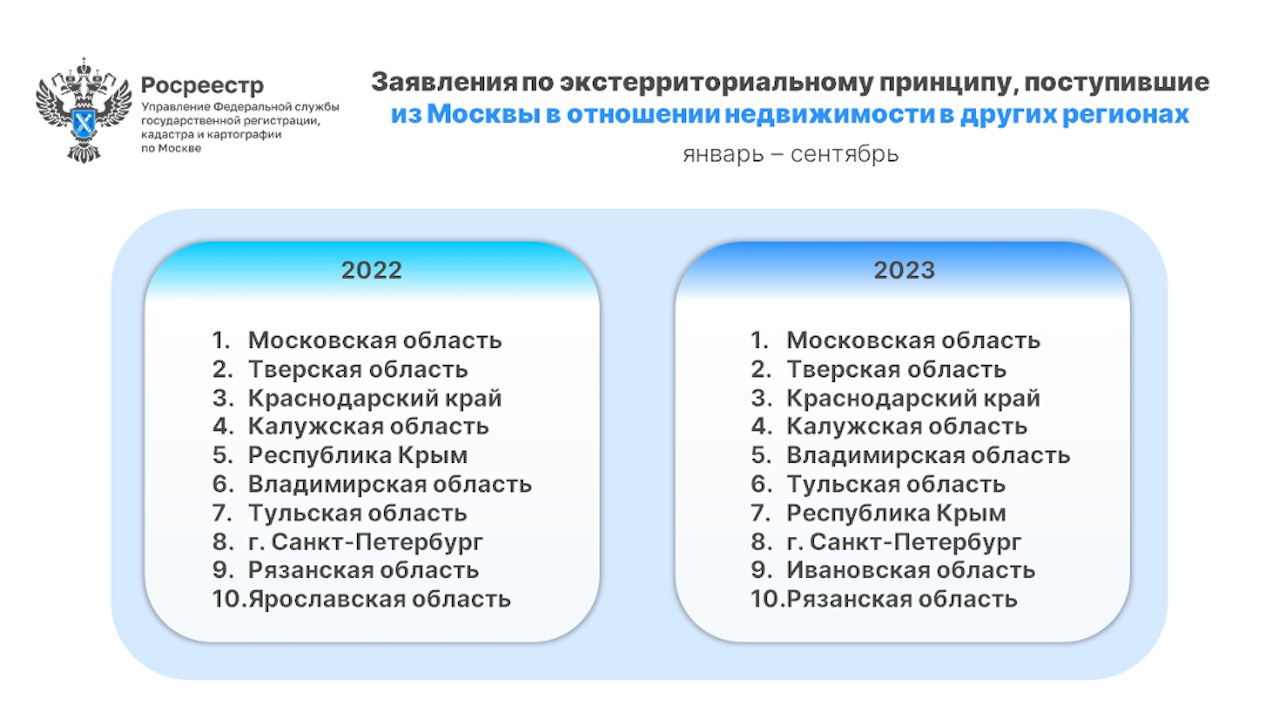 Росреестр
Управление Федеральной службы государственной регистрации, кадастра и картографии по Москве

Заявления по экстерриториальному принципу, поступившие из Москвы в отношении недвижимости в других регионах

январь – сентябрь

2022

1. Московская область
2. Тверская область
3. Краснодарский край
4. Калужская область
5. Республика Крым
6. Владимирская область
7. Тульская область
8. г. Санкт-Петербург
9. Рязанская область
10. Ярославская область

2023

1. Московская область
2. Тверская область
3. Краснодарский край
4. Калужская область
5. Владимирская область
6. Тульская область
7. Республика Крым
8. г. Санкт-Петербург
9. Ивановская область
10. Рязанская область